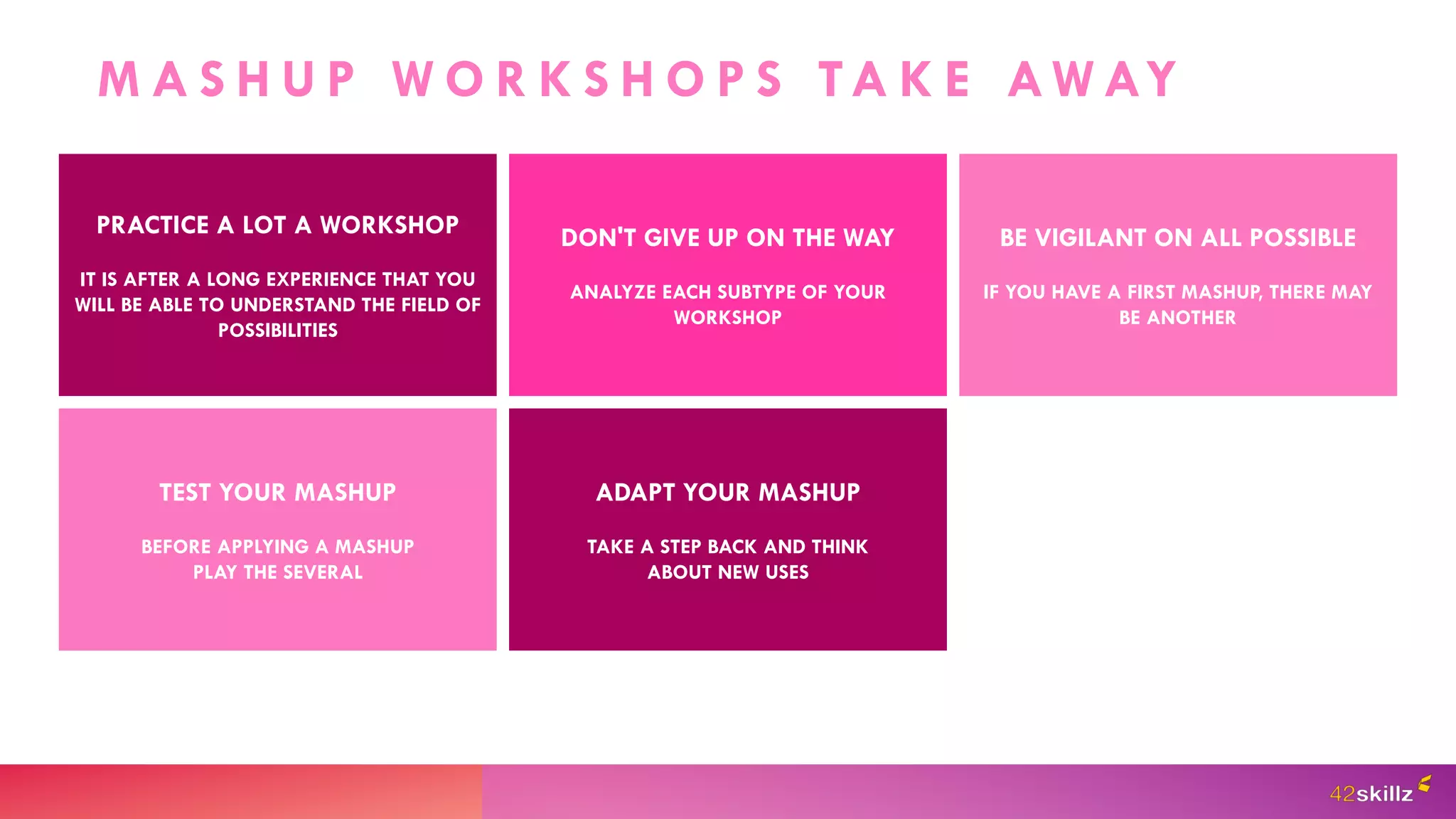 MASHUP WORKSHOPS TAKE AWAY

PRACTICE A LOT A WORKSHOP

IT IS AFTER A LONG EXPERIENCE THAT YOU WILL BE ABLE TO UNDERSTAND THE FIELD OF POSSIBILITIES

DON'T GIVE UP ON THE WAY

ANALYZE EACH SUBTYPE OF YOUR WORKSHOP

BE VIGILANT ON ALL POSSIBLE

IF YOU HAVE A FIRST MASHUP, THERE MAY BE ANOTHER

TEST YOUR MASHUP

BEFORE APPLYING A MASHUP PLAY THE SEVERAL

ADAPT YOUR MASHUP

TAKE A STEP BACK AND THINK ABOUT NEW USES

42skillz